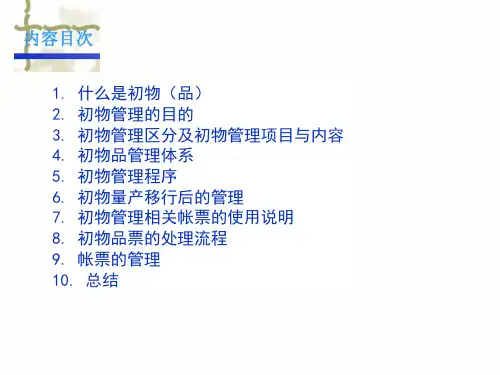 内容目次

1. 什么是初物（品）
2. 初物管理的目的
3. 初物管理区分及初物管理项目与内容
4. 初物品管理体系
5. 初物管理程序
6. 初物量产移行后的管理
7. 初物管理相关帐票的使用说明
8. 初物品票的处理流程
9. 帐票的管理
10. 总结